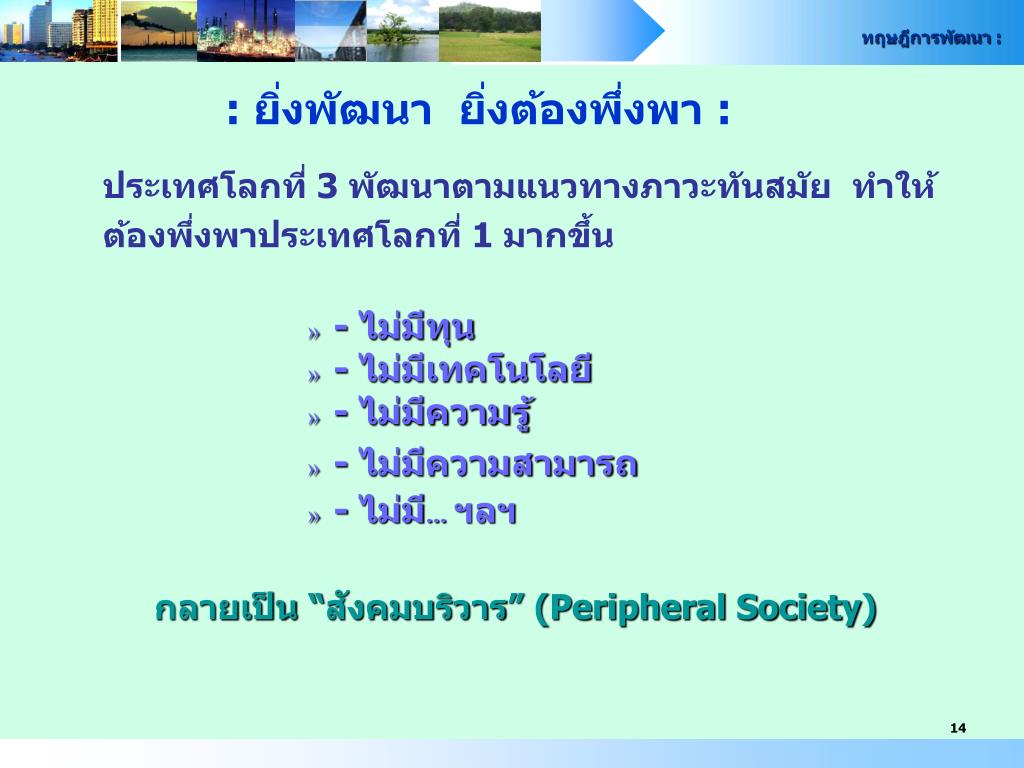 ทฤษฎีการพัฒนา :

: ยิ่งพัฒนา ยิ่งต้องพึ่งพา :

ประเทศโลกที่ 3 พัฒนาตามแนวทางภาวะทันสมัย ทำให้ต้องพึ่งพาประเทศโลกที่ 1 มากขึ้น

» - ไม่มีทุน
» - ไม่มีเทคโนโลยี
» - ไม่มีความรู้
» - ไม่มีความสามารถ
» - ไม่มี... ฯลฯ

กลายเป็น “สังคมบริวาร” (Peripheral Society)

14